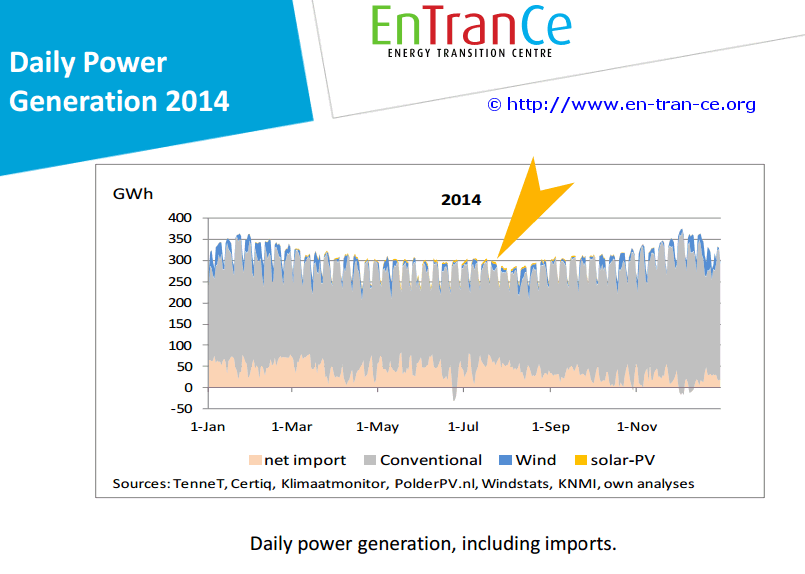 Daily Power Generation 2014

EnTranCe
ENERGY TRANSITION CENTRE

© http://www.en-tran-ce.org

GWh

2014

400
350
300
250
200
150
100
50
0
-50

1-Jan 1-Mar 1-May 1-Jul 1-Sep 1-Nov

net import Conventional Wind solar-PV

Sources: TenneT, Certiq, Klimaatmonitor, PolderPV.nl, Windstats, KNMI, own analyses

Daily power generation, including imports.